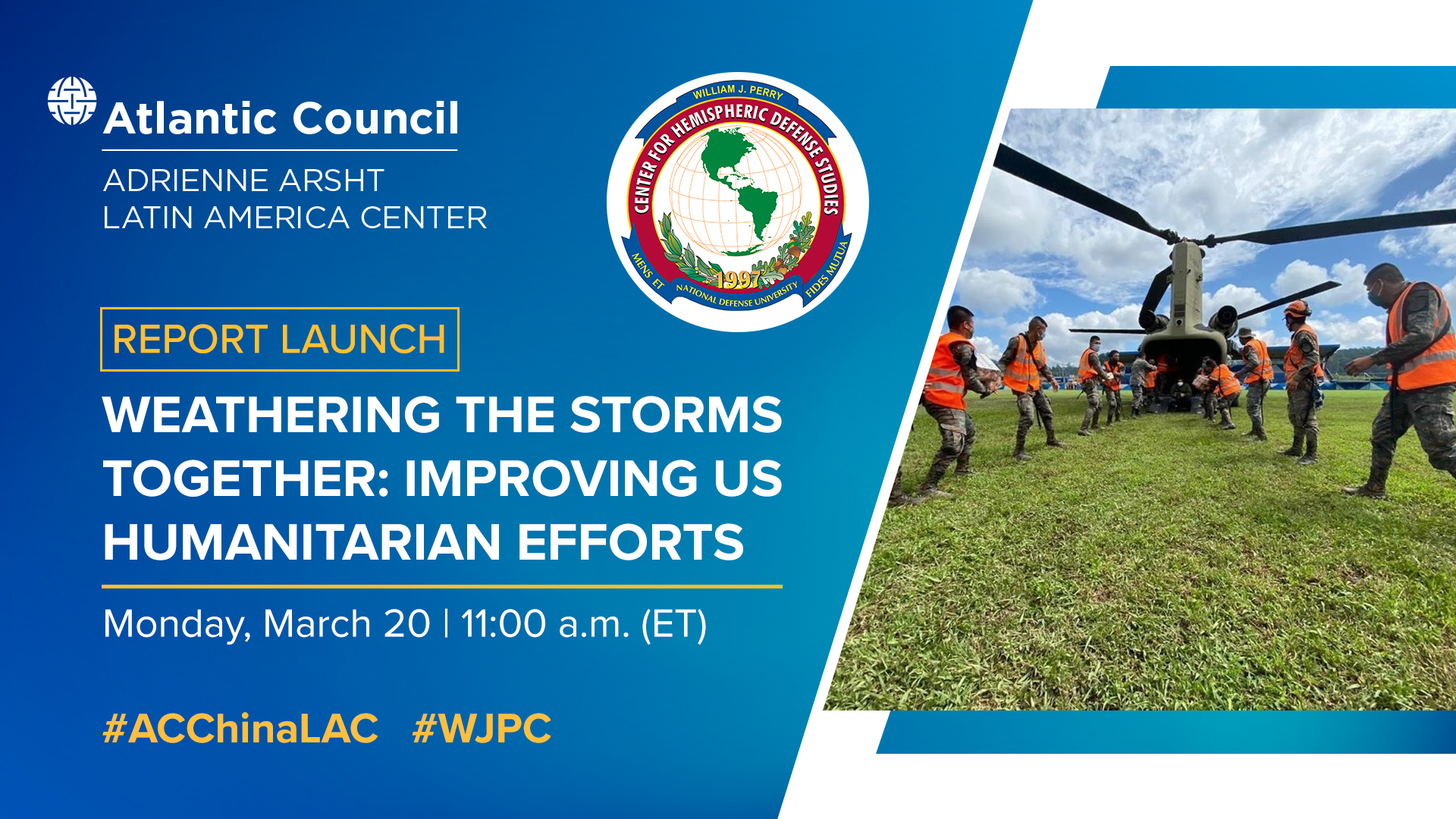 Atlantic Council
ADRIENNE ARSHT
LATIN AMERICA CENTER

WILLIAM J. PERRY
CENTER FOR HEMISPHERIC DEFENSE STUDIES
MENS ET FIDES MUTUA
1997
NATIONAL DEFENSE UNIVERSITY

REPORT LAUNCH

WEATHERING THE STORMS TOGETHER: IMPROVING US HUMANITARIAN EFFORTS

Monday, March 20 | 11:00 a.m. (ET)

#ACChinaLAC #WJPC